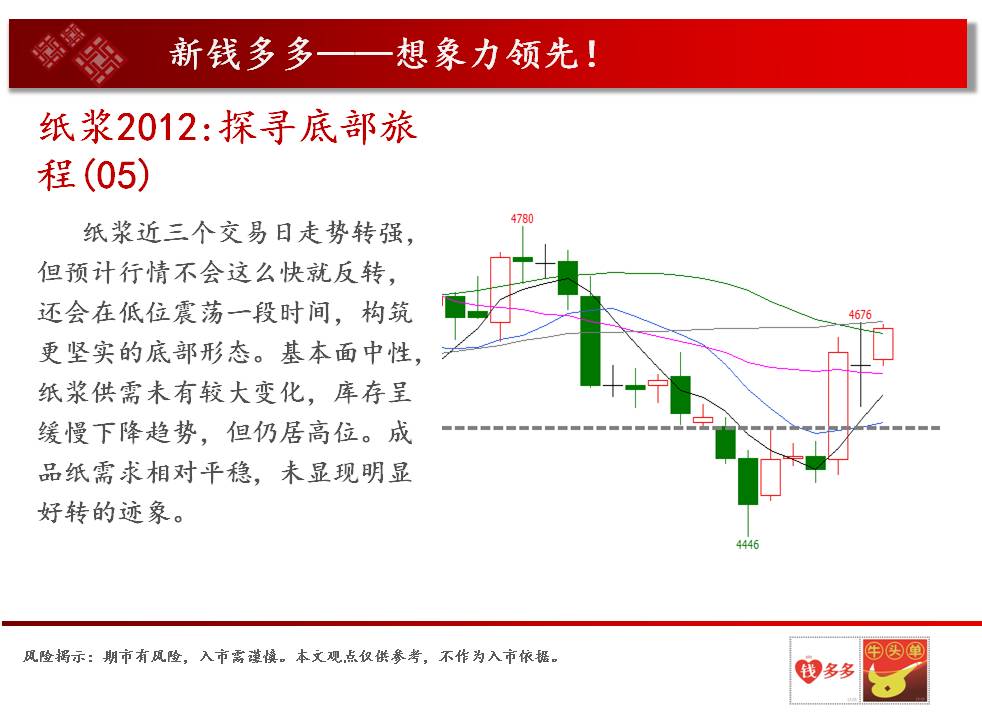 新钱多多——想象力领先！

纸浆2012:探寻底部旅程(05)

纸浆近三个交易日走势转强，但预计行情不会这么快就反转，还会在低位震荡一段时间，构筑更坚实的底部形态。基本面中性，纸浆供需未有较大变化，库存呈缓慢下降趋势，但仍居高位。成品纸需求相对平稳，未显现明显好转的迹象。

4780

4676

4446

风险揭示：期市有风险，入市需谨慎。本文观点仅供参考，不作为入市依据。

钱多多

牛头单